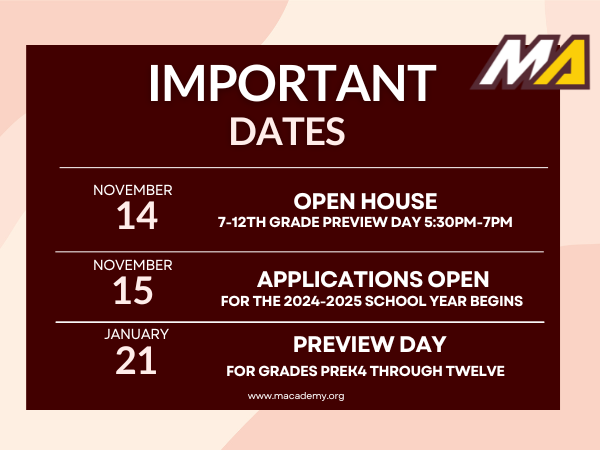 MA

IMPORTANT
DATES

NOVEMBER
14

OPEN HOUSE
7-12TH GRADE PREVIEW DAY 5:30PM-7PM

NOVEMBER
15

APPLICATIONS OPEN
FOR THE 2024-2025 SCHOOL YEAR BEGINS

JANUARY
21

PREVIEW DAY
FOR GRADES PREK4 THROUGH TWELVE

www.macademy.org